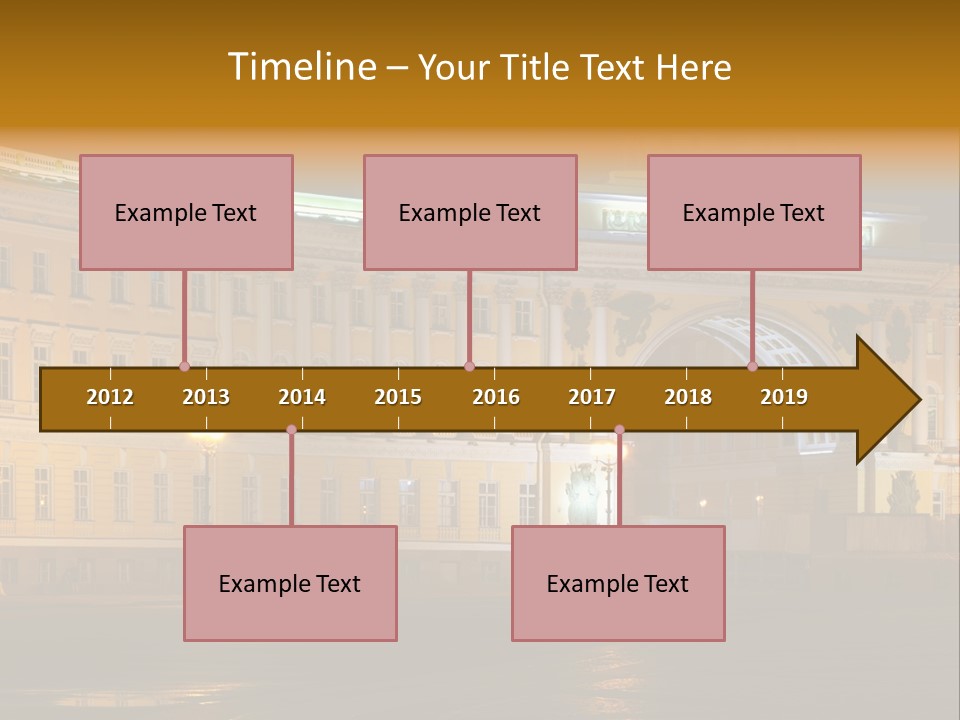 Timeline – Your Title Text Here

Example Text

Example Text

Example Text

2012 2013 2014 2015 2016 2017 2018 2019

Example Text

Example Text